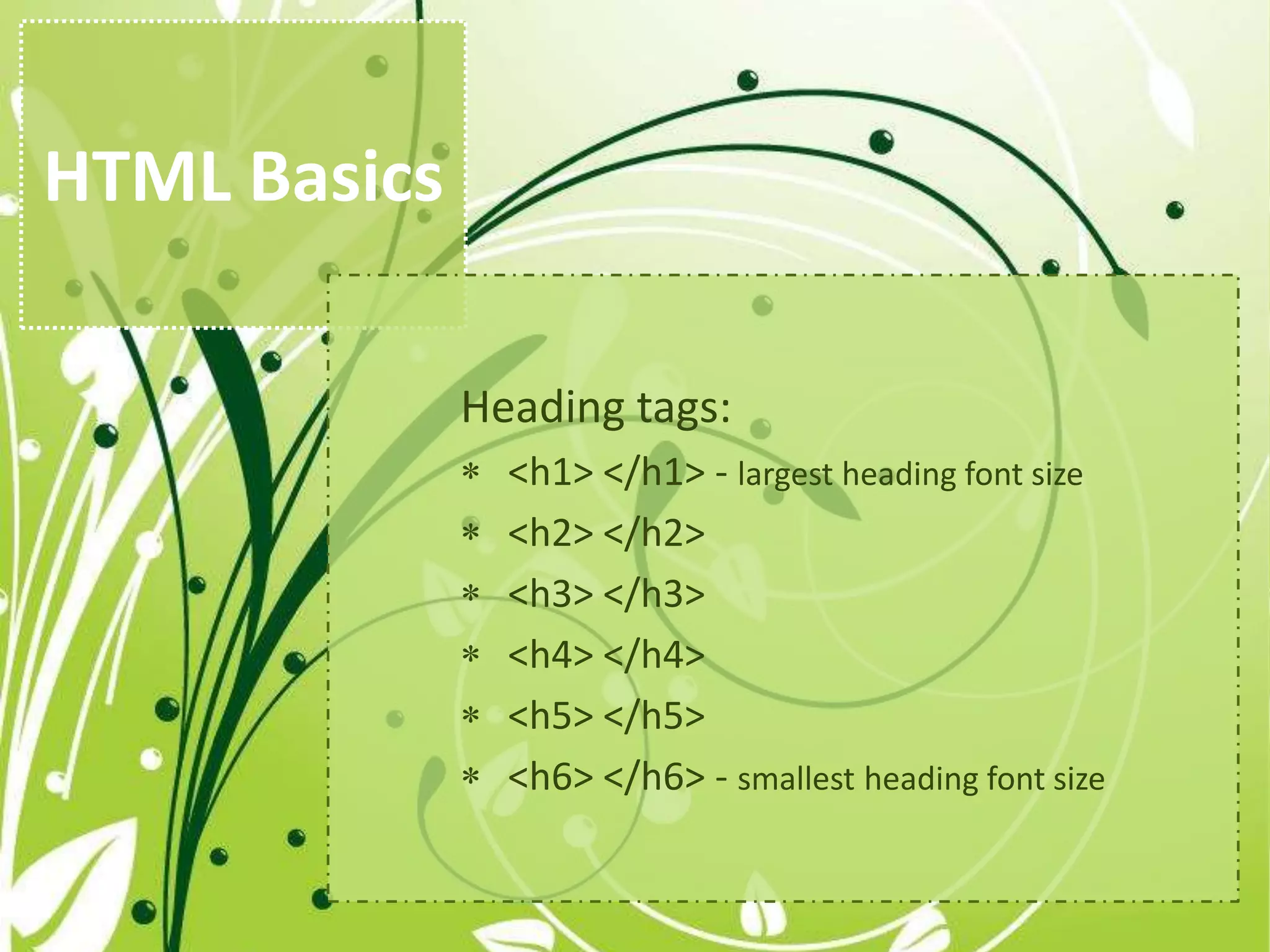 HTML Basics

Heading tags:

* <h1> </h1> - largest heading font size
* <h2> </h2>
* <h3> </h3>
* <h4> </h4>
* <h5> </h5>
* <h6> </h6> - smallest heading font size